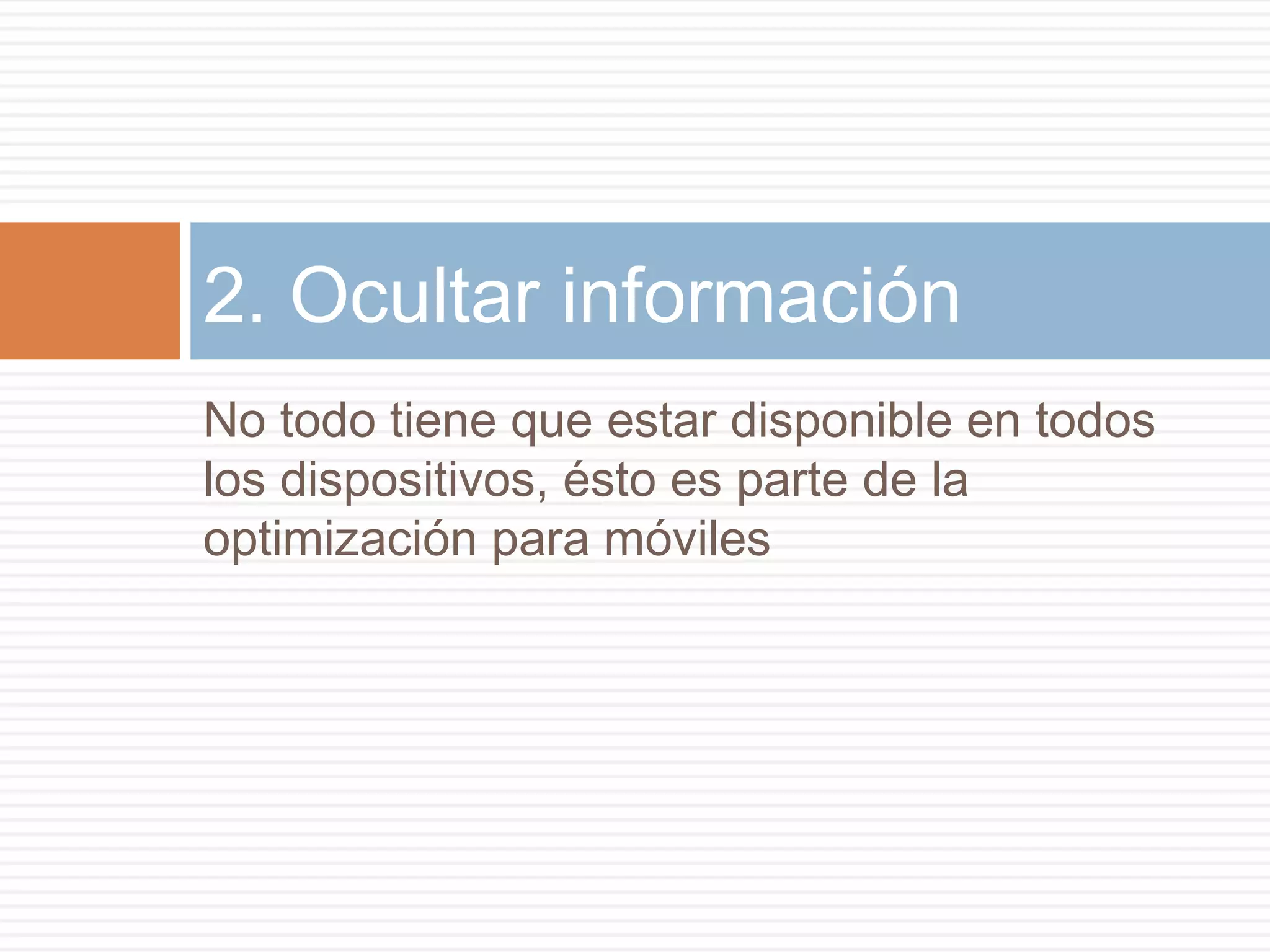 2. Ocultar información

No todo tiene que estar disponible en todos los dispositivos, ésto es parte de la optimización para móviles